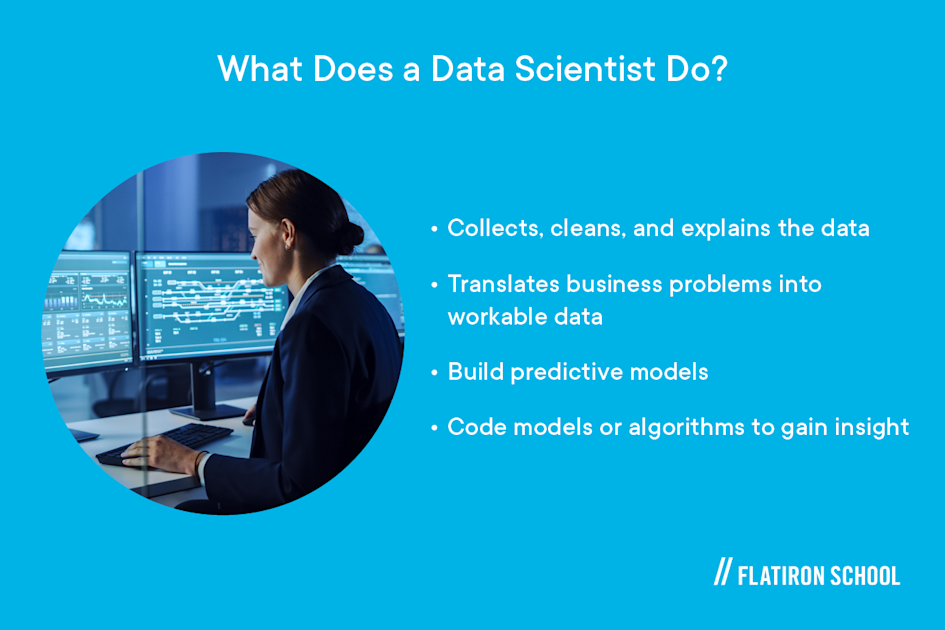 What Does a Data Scientist Do?

• Collects, cleans, and explains the data

• Translates business problems into workable data

• Build predictive models

• Code models or algorithms to gain insight

// FLATIRON SCHOOL